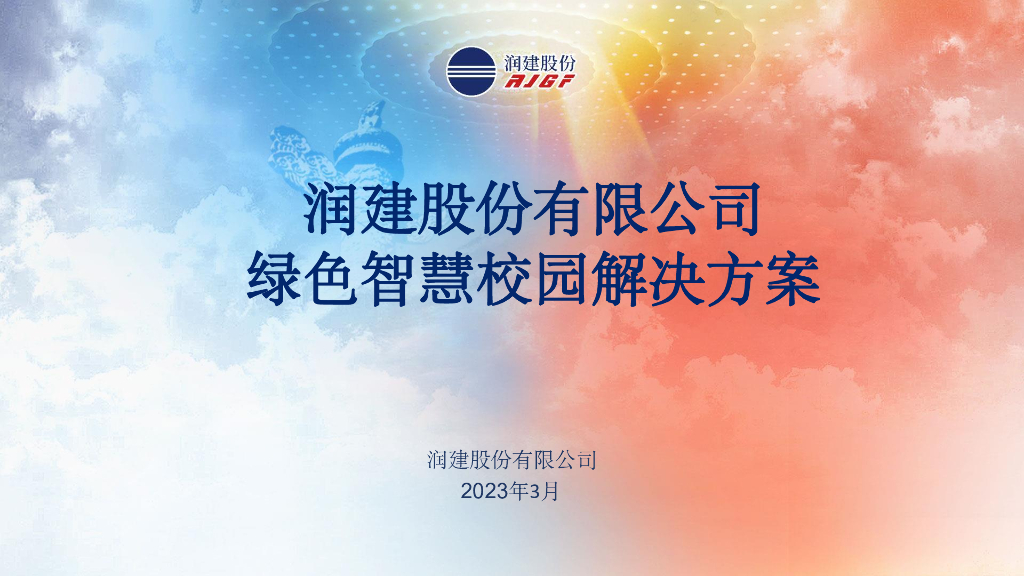 润建股份
RJGF

润建股份有限公司
绿色智慧校园解决方案

润建股份有限公司
2023年3月